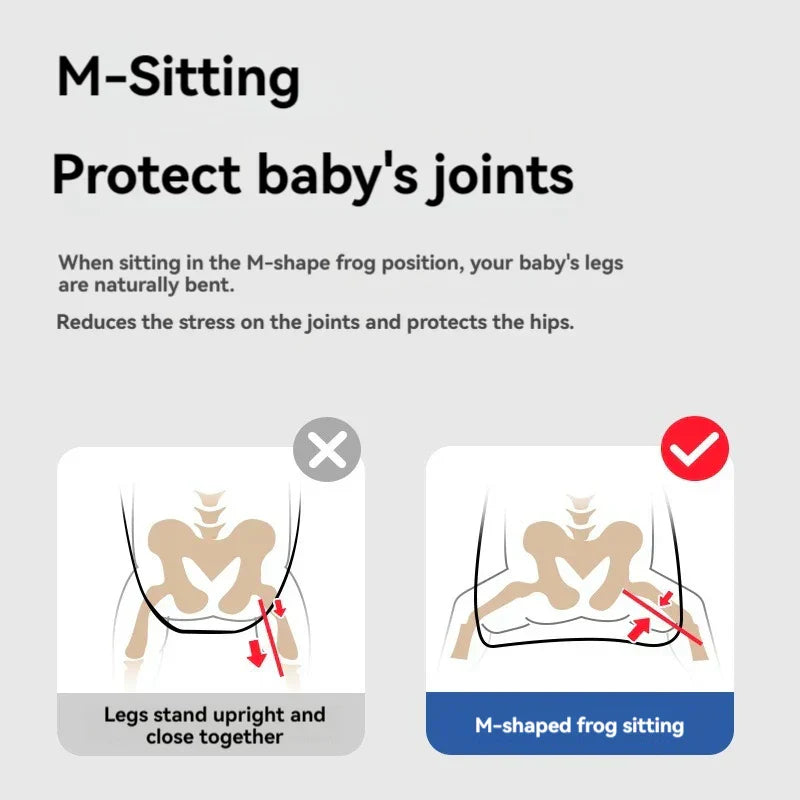 M-Sitting

Protect baby's joints

When sitting in the M-shape frog position, your baby's legs are naturally bent.

Reduces the stress on the joints and protects the hips.

Legs stand upright and close together

M-shaped frog sitting